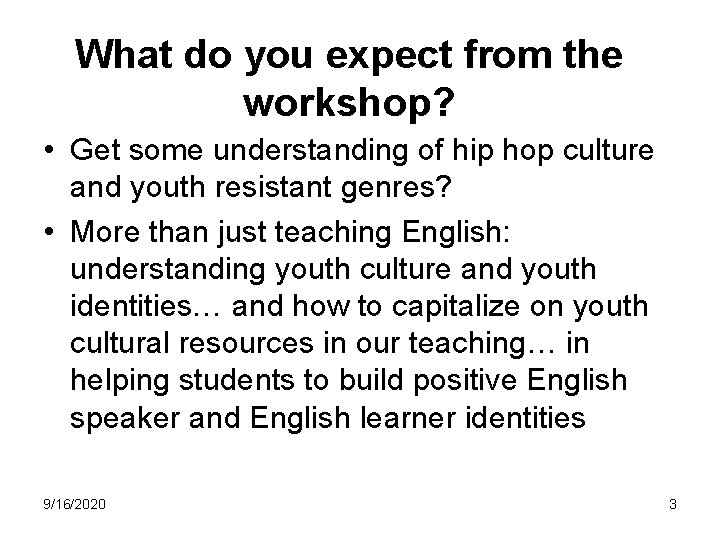 What do you expect from the workshop?

• Get some understanding of hip hop culture and youth resistant genres?

• More than just teaching English: understanding youth culture and youth identities… and how to capitalize on youth cultural resources in our teaching… in helping students to build positive English speaker and English learner identities

9/16/2020

3